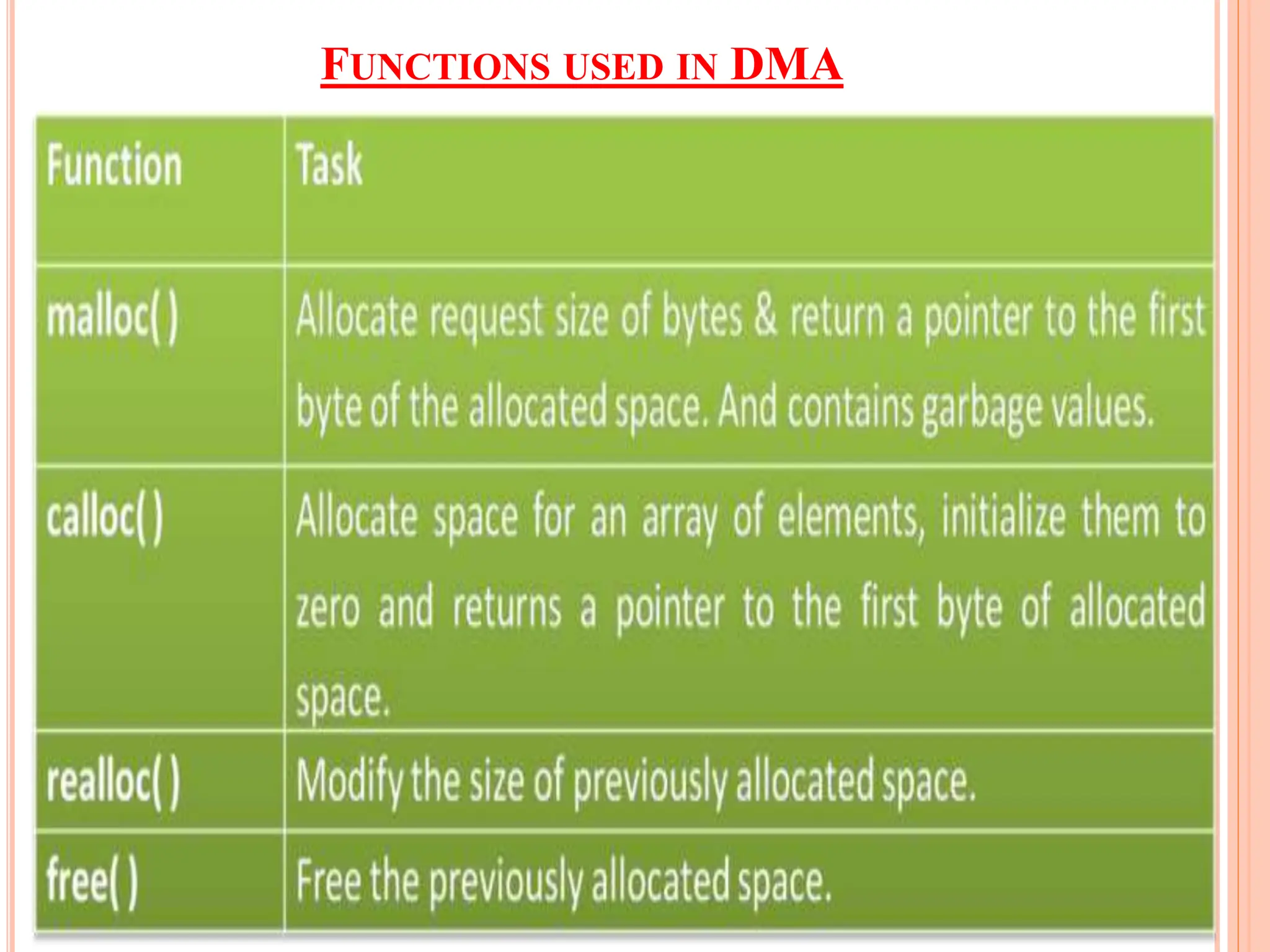 FUNCTIONS USED IN DMA

| Function | Task |
|---|---|
| malloc( ) | Allocate request size of bytes & return a pointer to the first byte of the allocated space. And contains garbage values. |
| calloc( ) | Allocate space for an array of elements, initialize them to zero and returns a pointer to the first byte of allocated space. |
| realloc( ) | Modify the size of previously allocated space. |
| free( ) | Free the previously allocated space. |